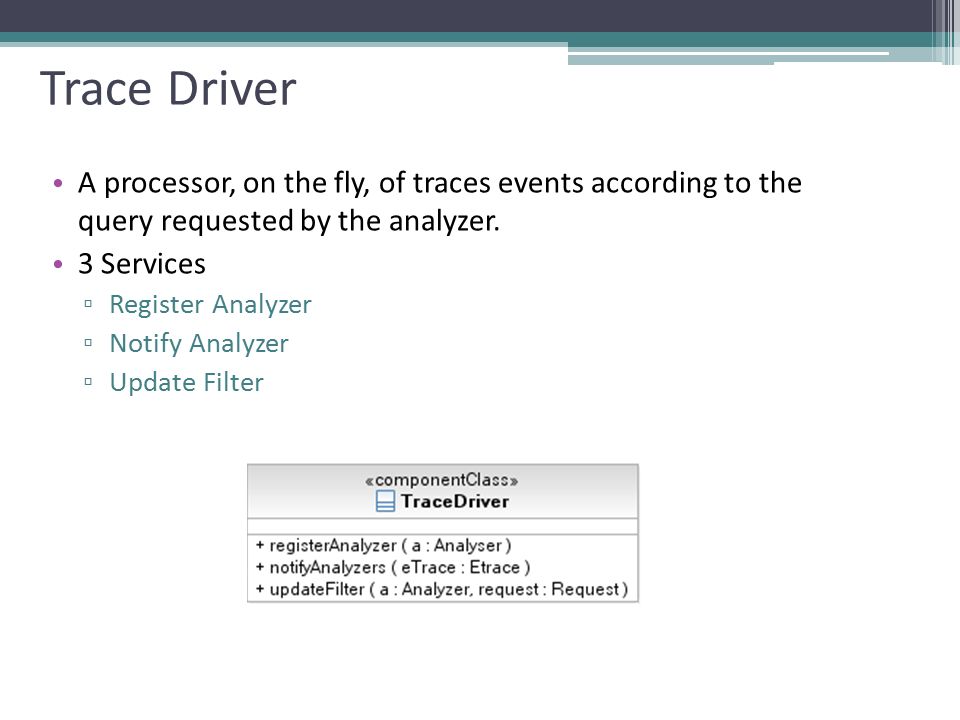 Trace Driver

• A processor, on the fly, of traces events according to the query requested by the analyzer.
• 3 Services
▫ Register Analyzer
▫ Notify Analyzer
▫ Update Filter

«componentClass»
TraceDriver

+ registerAnalyzer ( a : Analyser )
+ notifyAnalyzers ( eTrace : Etrace )
+ updateFilter ( a : Analyzer, request : Request )